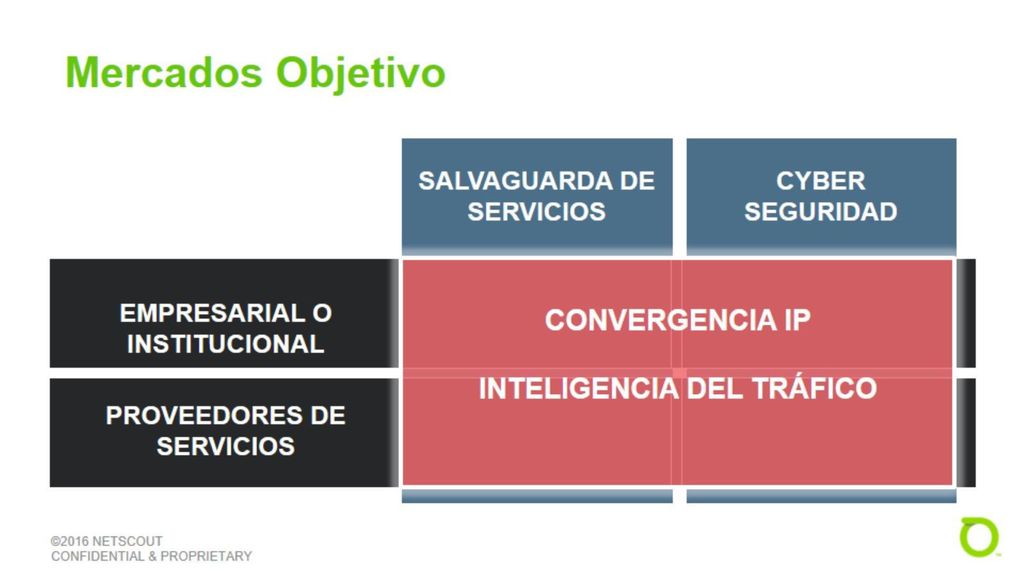 Mercados Objetivo

SALVAGUARDA DE SERVICIOS

CYBER SEGURIDAD

EMPRESARIAL O INSTITUCIONAL

PROVEEDORES DE SERVICIOS

CONVERGENCIA IP

INTELIGENCIA DEL TRÁFICO

©2016 NETSCOUT
CONFIDENTIAL & PROPRIETARY